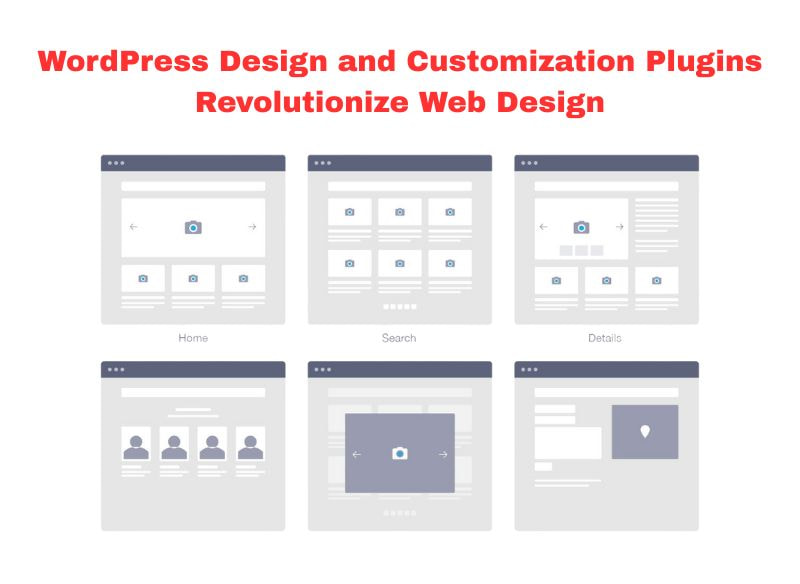 WordPress Design and Customization Plugins Revolutionize Web Design

Home

Search

Details